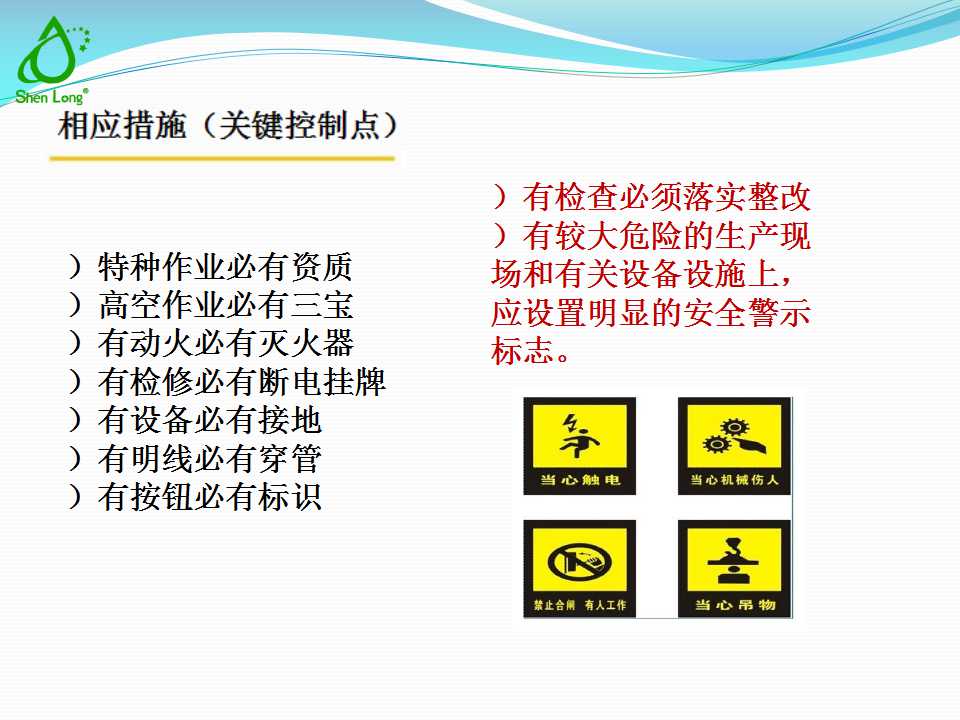 Shen Long®

相应措施（关键控制点）

）特种作业必有资质
）高空作业必有三宝
）有动火必有灭火器
）有检修必有断电挂牌
）有设备必有接地
）有明线必有穿管
）有按钮必有标识

）有检查必须落实整改
）有较大危险的生产现场和有关设备设施上，应设置明显的安全警示标志。

当心触电
当心机械伤人
禁止合闸 有人工作
当心吊物